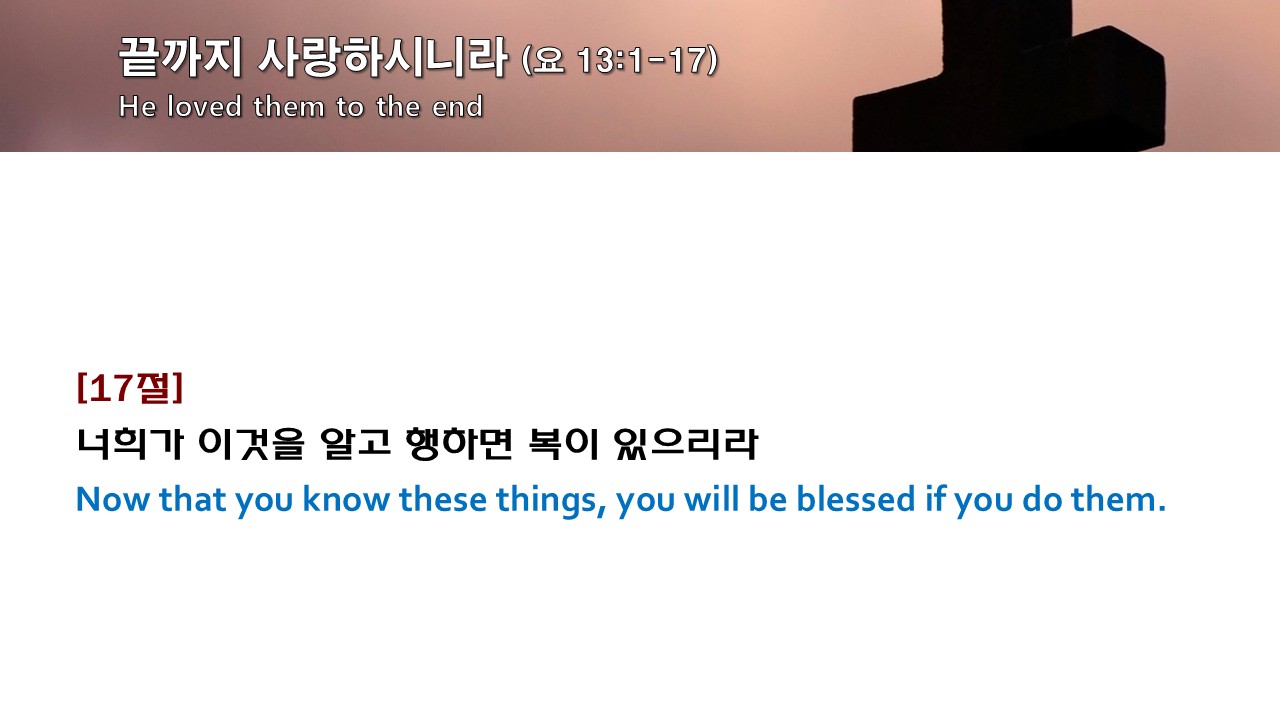 끝까지 사랑하시니라 (요 13:1-17)
He loved them to the end

[17절]
너희가 이것을 알고 행하면 복이 있으리라
Now that you know these things, you will be blessed if you do them.